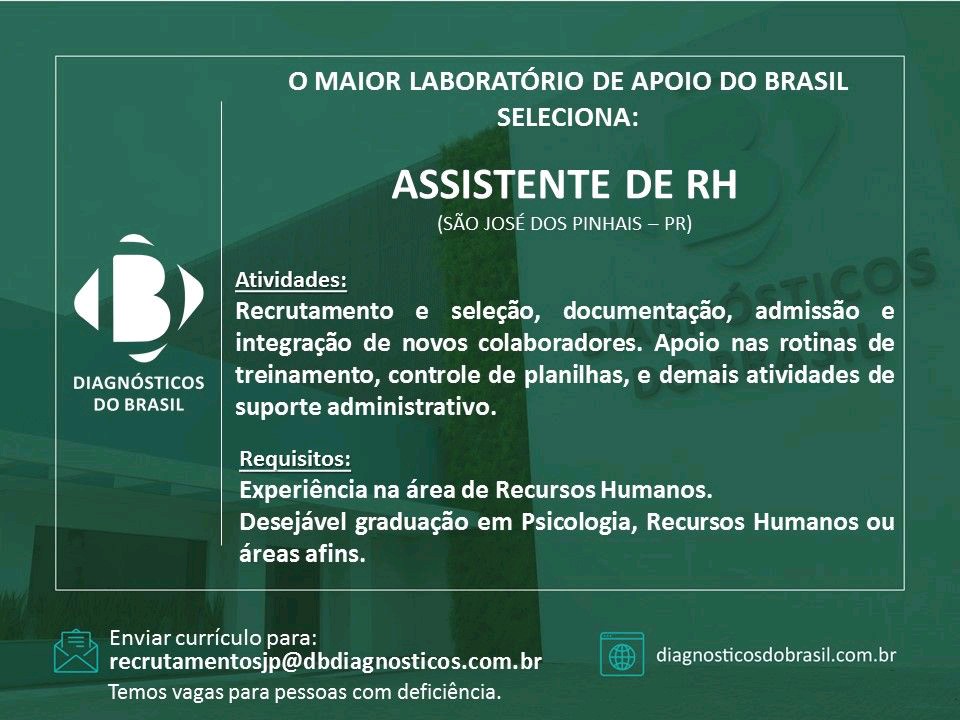 O MAIOR LABORATÓRIO DE APOIO DO BRASIL SELECIONA:

ASSISTENTE DE RH
(SÃO JOSÉ DOS PINHAIS – PR)

DIAGNÓSTICOS DO BRASIL

Atividades:
Recrutamento e seleção, documentação, admissão e integração de novos colaboradores. Apoio nas rotinas de treinamento, controle de planilhas, e demais atividades de suporte administrativo.

Requisitos:
Experiência na área de Recursos Humanos.
Desejável graduação em Psicologia, Recursos Humanos ou áreas afins.

Enviar currículo para:
recrutamentosjp@dbdiagnosticos.com.br
Temos vagas para pessoas com deficiência.

diagnosticosdobrasil.com.br